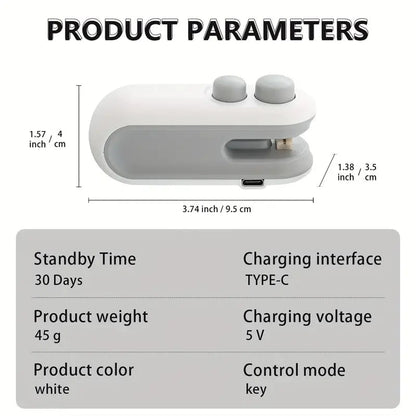 PRODUCT PARAMETERS

1.57 inch / 4 cm

1.38 inch / 3.5 cm

3.74 inch / 9.5 cm

Standby Time
30 Days

Charging interface
TYPE-C

Product weight
45 g

Charging voltage
5 V

Product color
white

Control mode
key